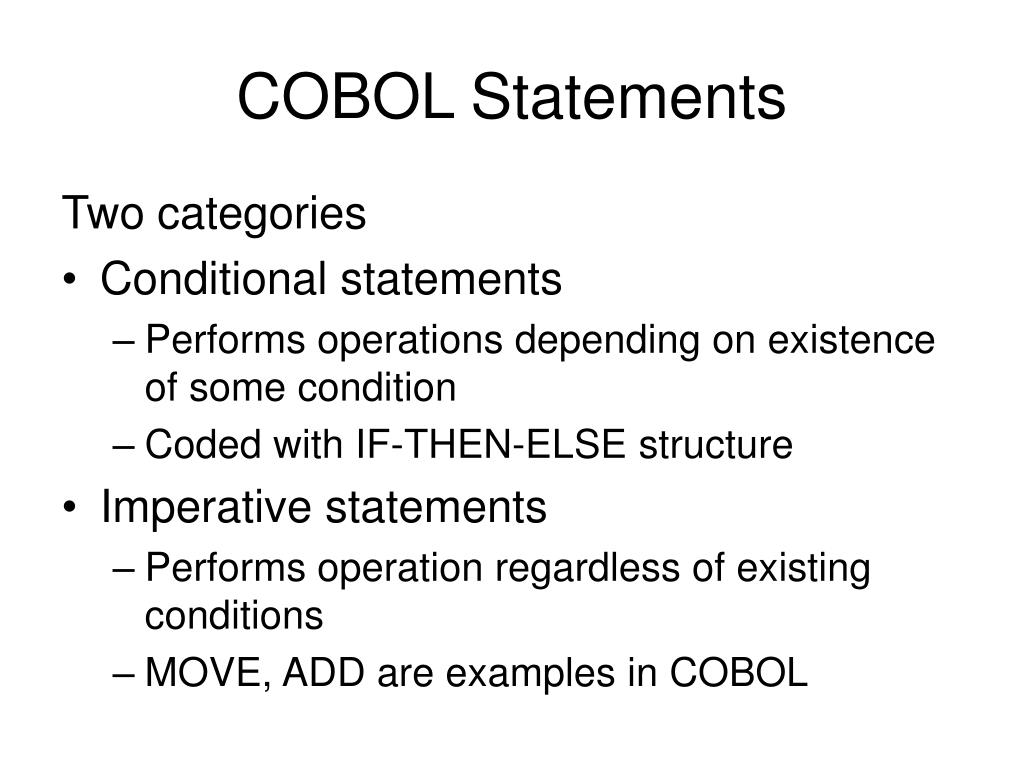 COBOL Statements

Two categories

• Conditional statements
  – Performs operations depending on existence of some condition
  – Coded with IF-THEN-ELSE structure
• Imperative statements
  – Performs operation regardless of existing conditions
  – MOVE, ADD are examples in COBOL